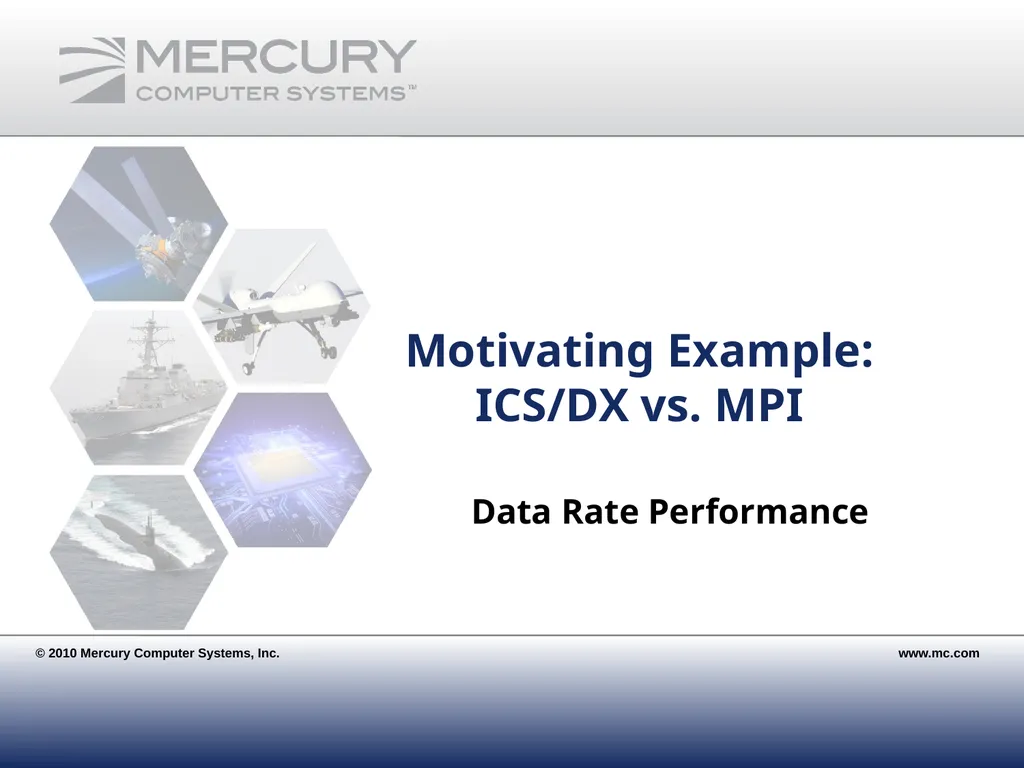 MERCURY
COMPUTER SYSTEMS™

Motivating Example:
ICS/DX vs. MPI

Data Rate Performance

© 2010 Mercury Computer Systems, Inc.

www.mc.com